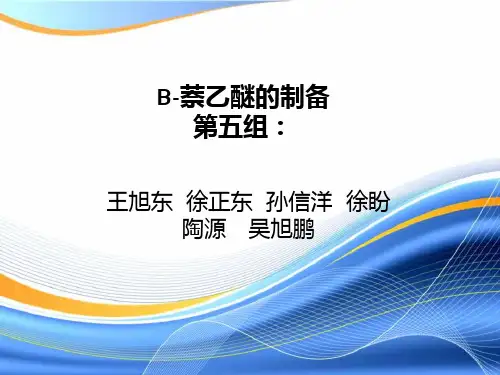 Β-萘乙醚的制备
第五组：

王旭东 徐正东 孙信洋 徐盼
陶源 吴旭鹏